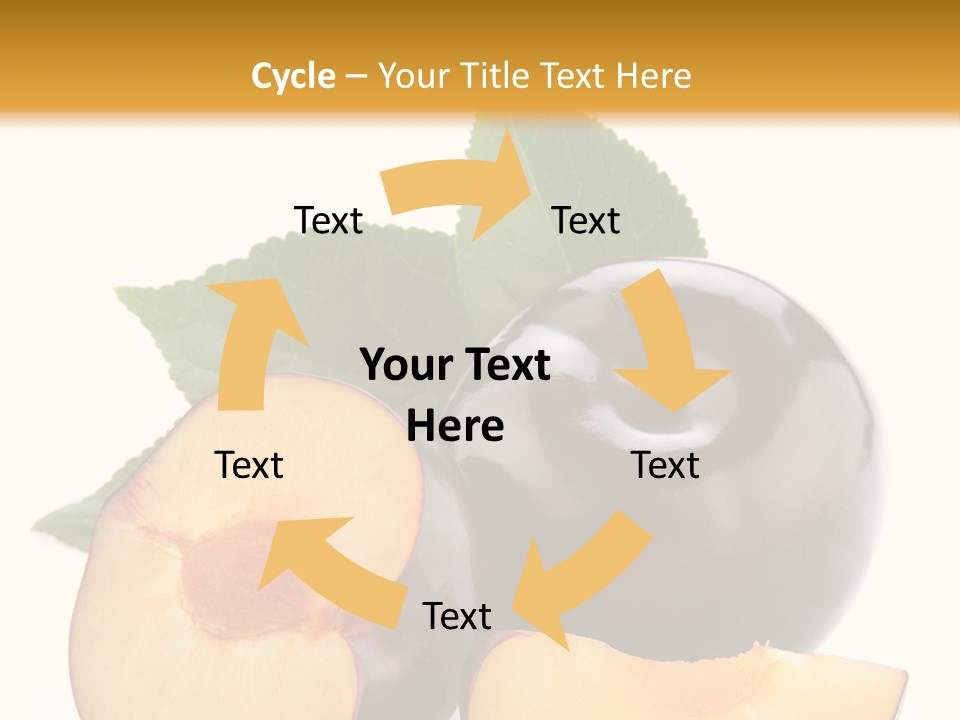 Cycle – Your Title Text Here

Text

Text

Your Text Here

Text

Text

Text